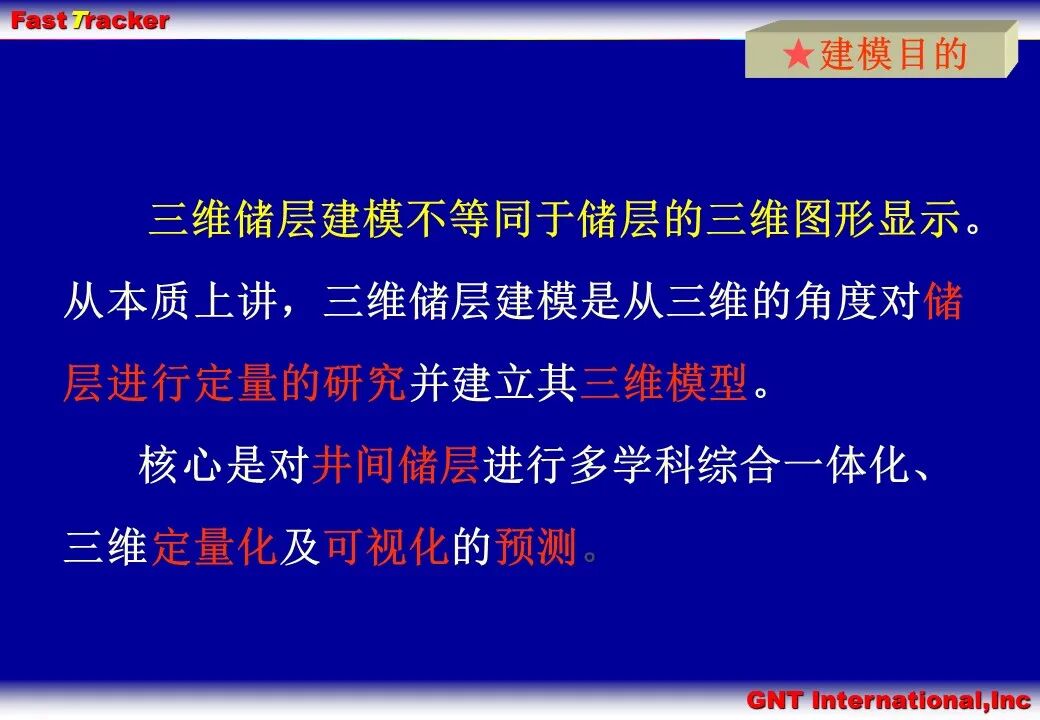 Fast Tracker

★建模目的

三维储层建模不等同于储层的三维图形显示。从本质上讲，三维储层建模是从三维的角度对储层进行定量的研究并建立其三维模型。

核心是对井间储层进行多学科综合一体化、三维定量化及可视化的预测。

GNT International,Inc